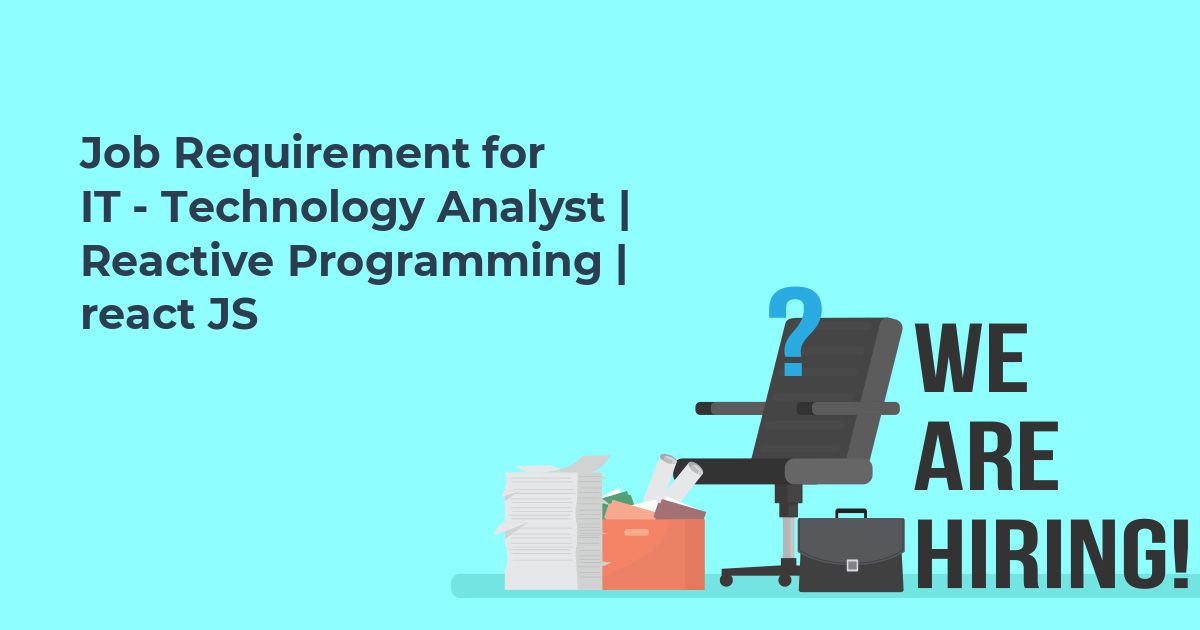 Job Requirement for
IT - Technology Analyst |
Reactive Programming |
react JS

?

WE
ARE
HIRING!